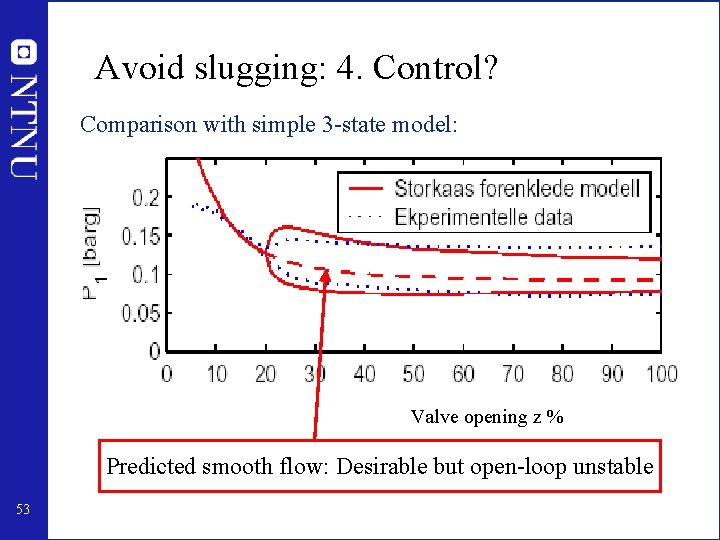 NTNU

Avoid slugging: 4. Control?

Comparison with simple 3-state model:

Storkaas forenklede modell
Ekperimentelle data

$P_1$ [barg]

0.2
0.15
0.1
0.05
0

0 10 20 30 40 50 60 70 80 90 100

Valve opening z %

Predicted smooth flow: Desirable but open-loop unstable

53